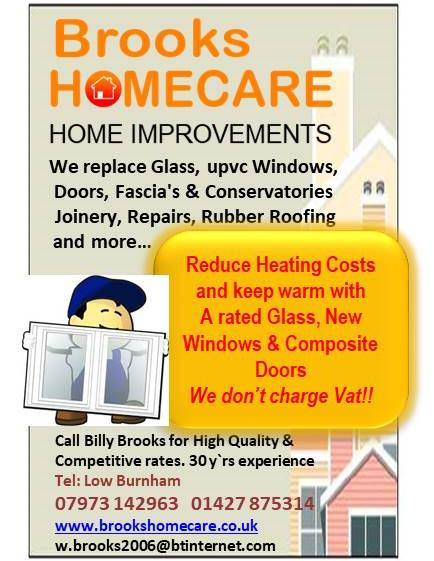 Brooks
HOMECARE
HOME IMPROVEMENTS

We replace Glass, upvc Windows, Doors, Fascia's & Conservatories Joinery, Repairs, Rubber Roofing and more...

Reduce Heating Costs and keep warm with A rated Glass, New Windows & Composite Doors
We don't charge Vat!!

Call Billy Brooks for High Quality & Competitive rates. 30 y`rs experience
Tel: Low Burnham
07973 142963 01427 875314
www.brookshomecare.co.uk
w.brooks2006@btinternet.com